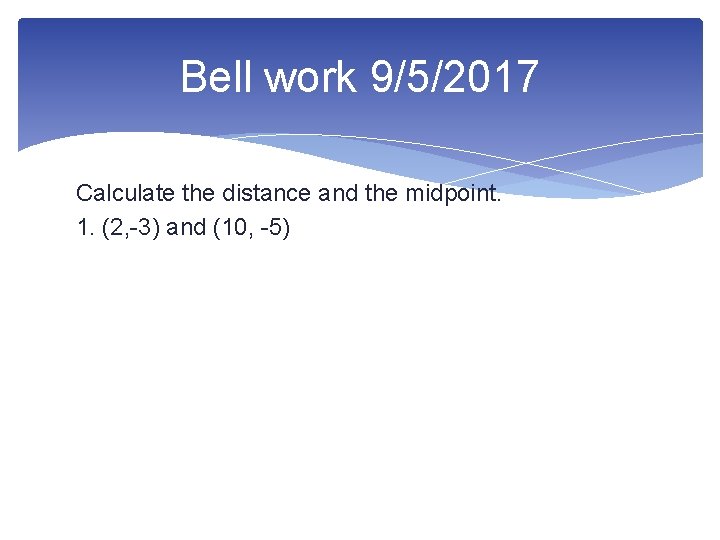 Bell work 9/5/2017

Calculate the distance and the midpoint.
1. (2,-3) and (10, -5)